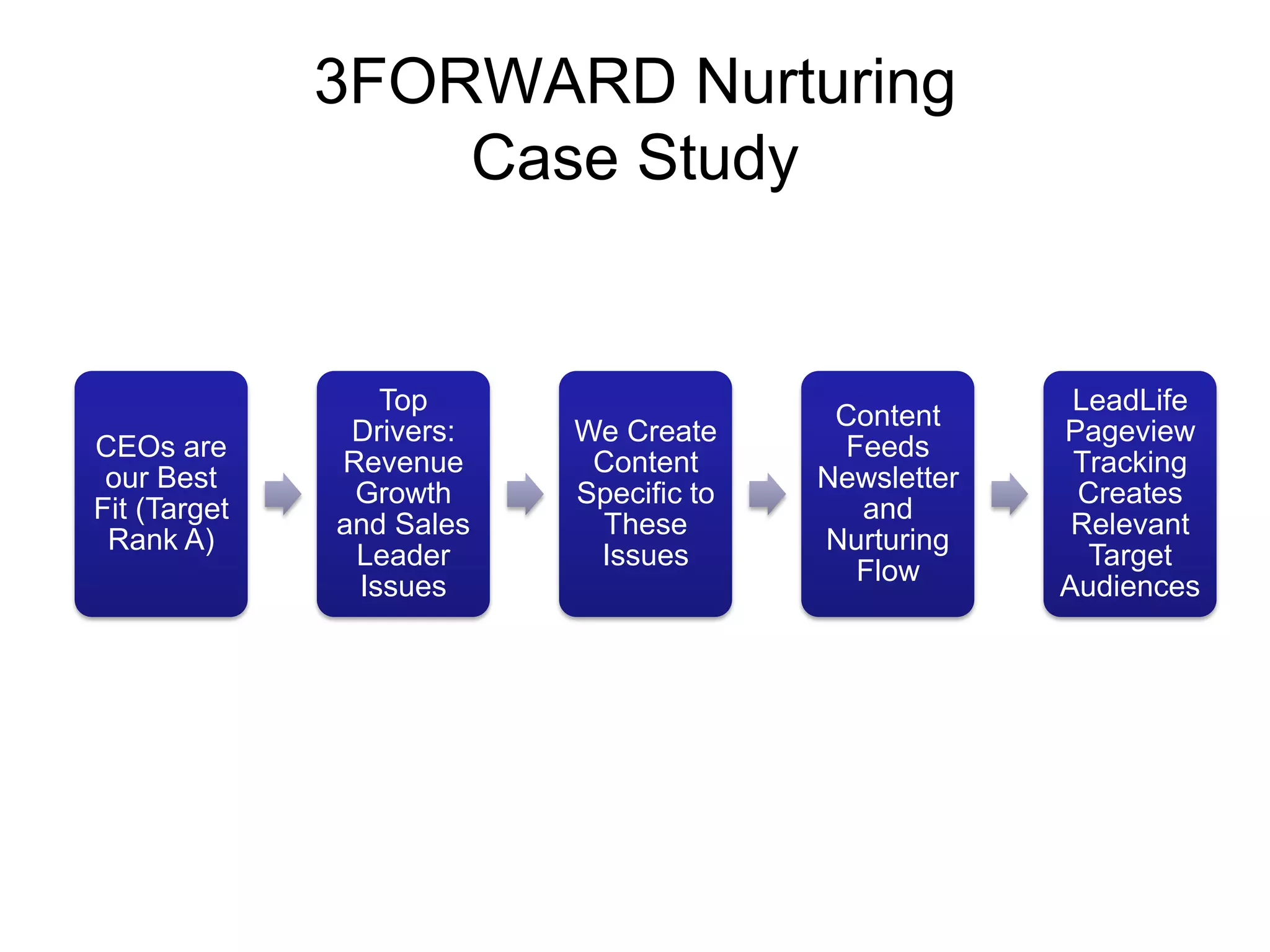 3FORWARD Nurturing
Case Study

CEOs are our Best Fit (Target Rank A)

Top Drivers: Revenue Growth and Sales Leader Issues

We Create Content Specific to These Issues

Content Feeds Newsletter and Nurturing Flow

LeadLife Pageview Tracking Creates Relevant Target Audiences